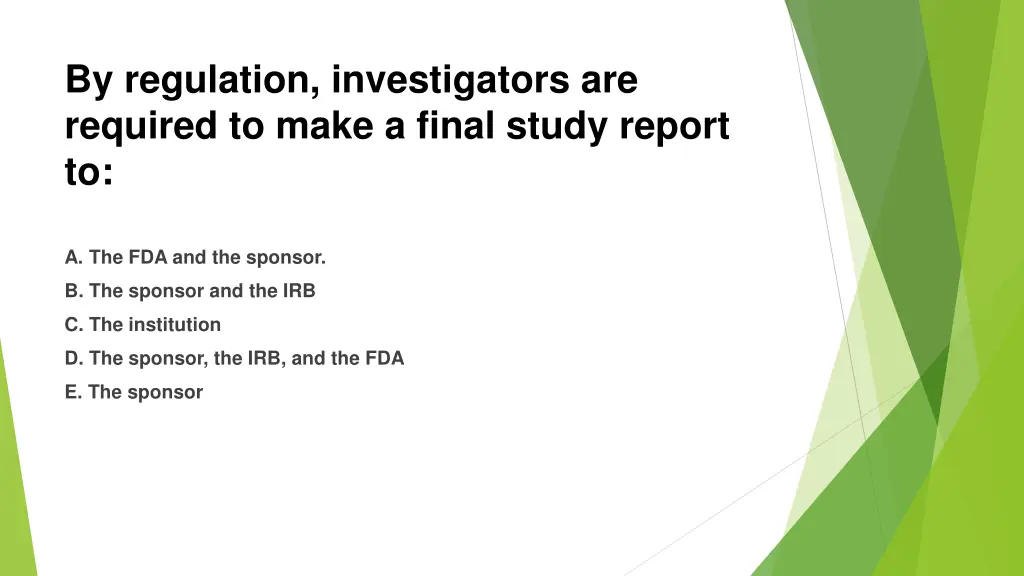 By regulation, investigators are required to make a final study report to:

A. The FDA and the sponsor.

B. The sponsor and the IRB

C. The institution

D. The sponsor, the IRB, and the FDA

E. The sponsor